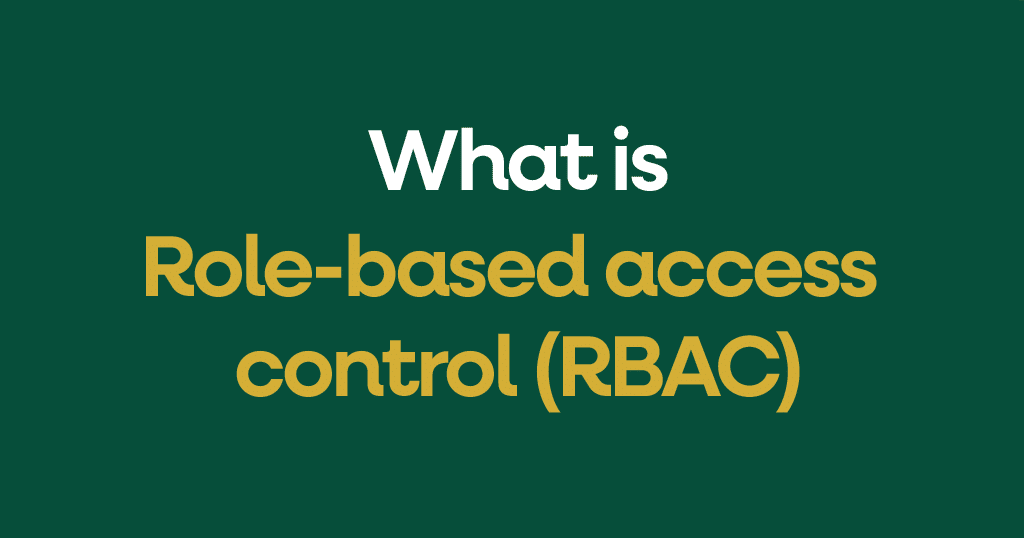 What is
Role-based access control (RBAC)